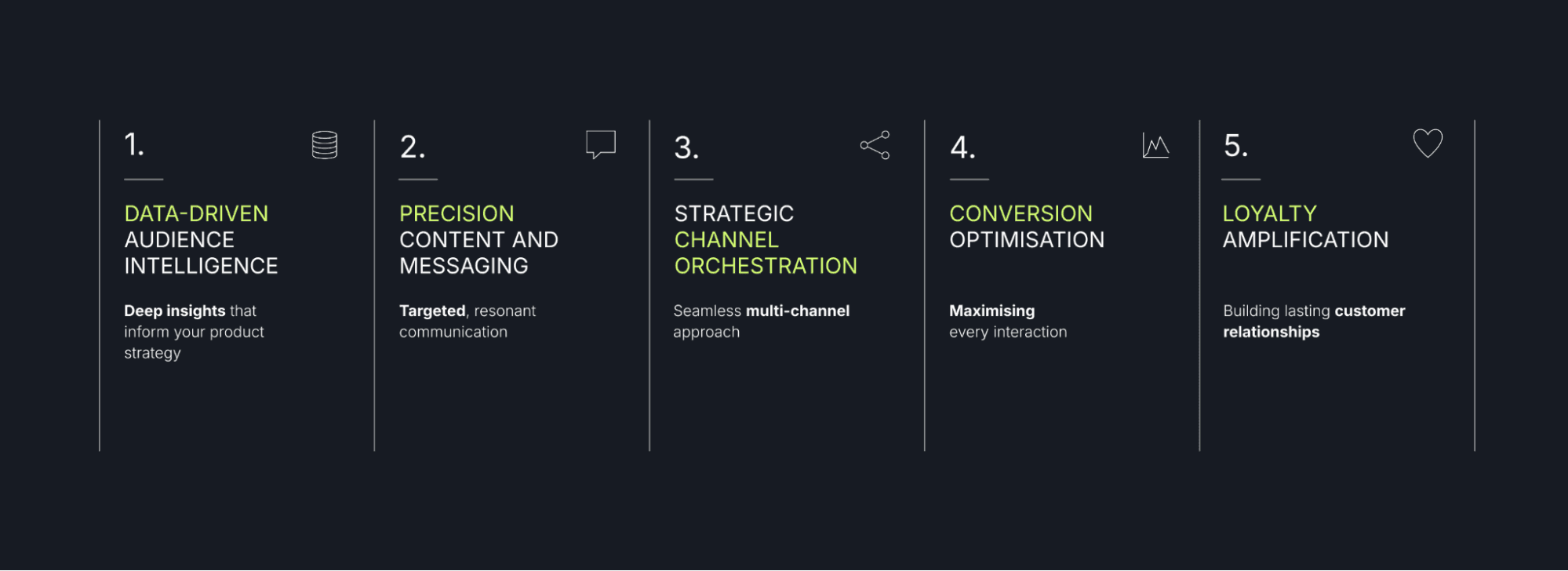 1.

DATA-DRIVEN AUDIENCE INTELLIGENCE

Deep insights that inform your product strategy

2.

PRECISION CONTENT AND MESSAGING

Targeted, resonant communication

3.

STRATEGIC CHANNEL ORCHESTRATION

Seamless multi-channel approach

4.

CONVERSION OPTIMISATION

Maximising every interaction

5.

LOYALTY AMPLIFICATION

Building lasting customer relationships